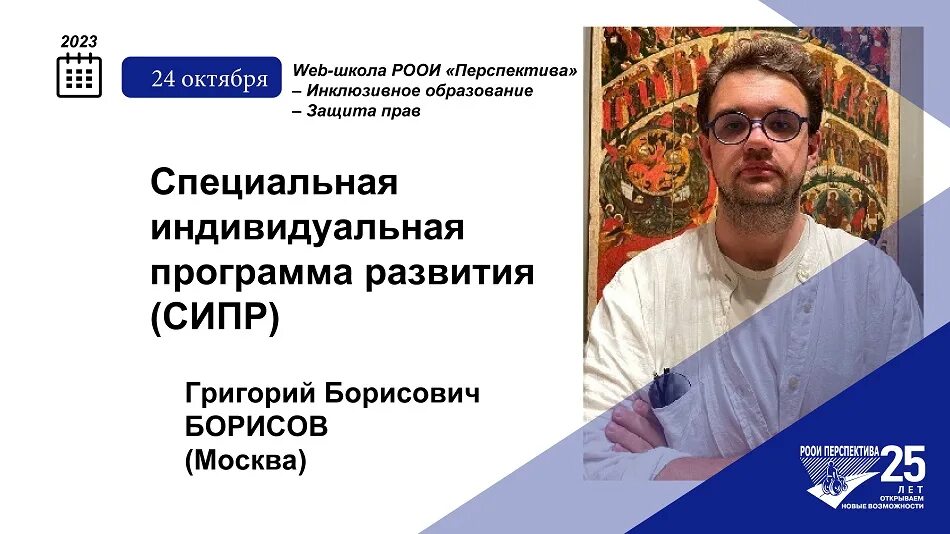 2023

24 октября

Web-школа РООИ «Перспектива»
– Инклюзивное образование
– Защита прав

Специальная индивидуальная программа развития (СИПР)

Григорий Борисович
БОРИСОВ
(Москва)

РООИ ПЕРСПЕКТИВА 25 ЛЕТ ОТКРЫВАЕМ НОВЫЕ ВОЗМОЖНОСТИ